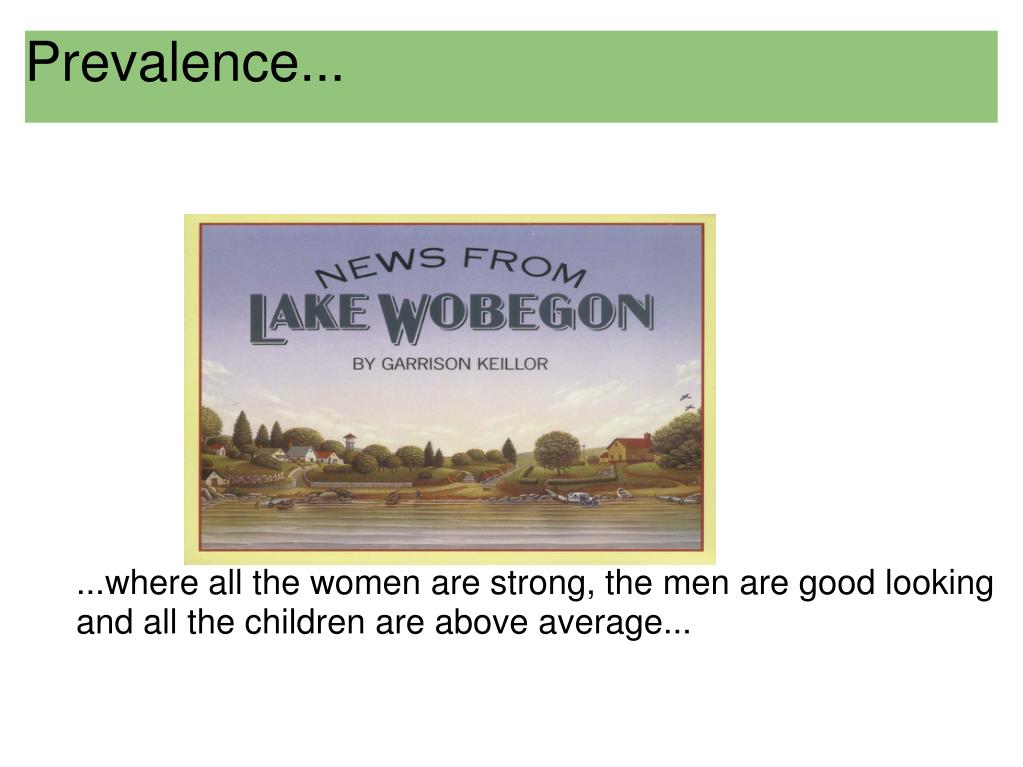 Prevalence...

NEWS FROM
LAKE WOBEGON
BY GARRISON KEILLOR

...where all the women are strong, the men are good looking and all the children are above average...